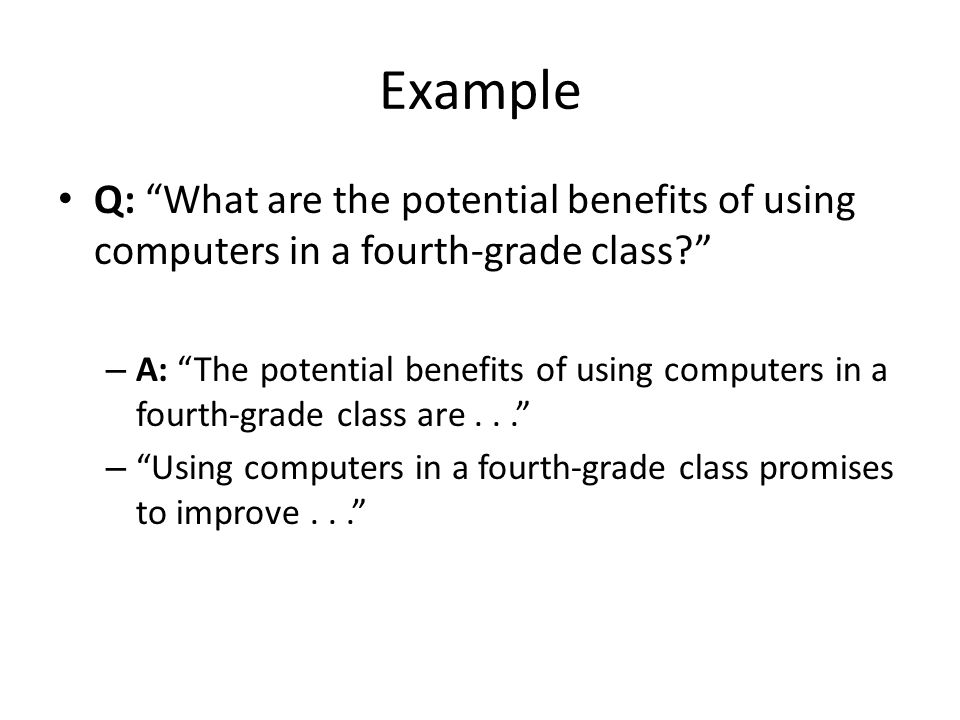 Example

• Q: “What are the potential benefits of using computers in a fourth-grade class?”

– A: “The potential benefits of using computers in a fourth-grade class are . . .”

– “Using computers in a fourth-grade class promises to improve . . .”